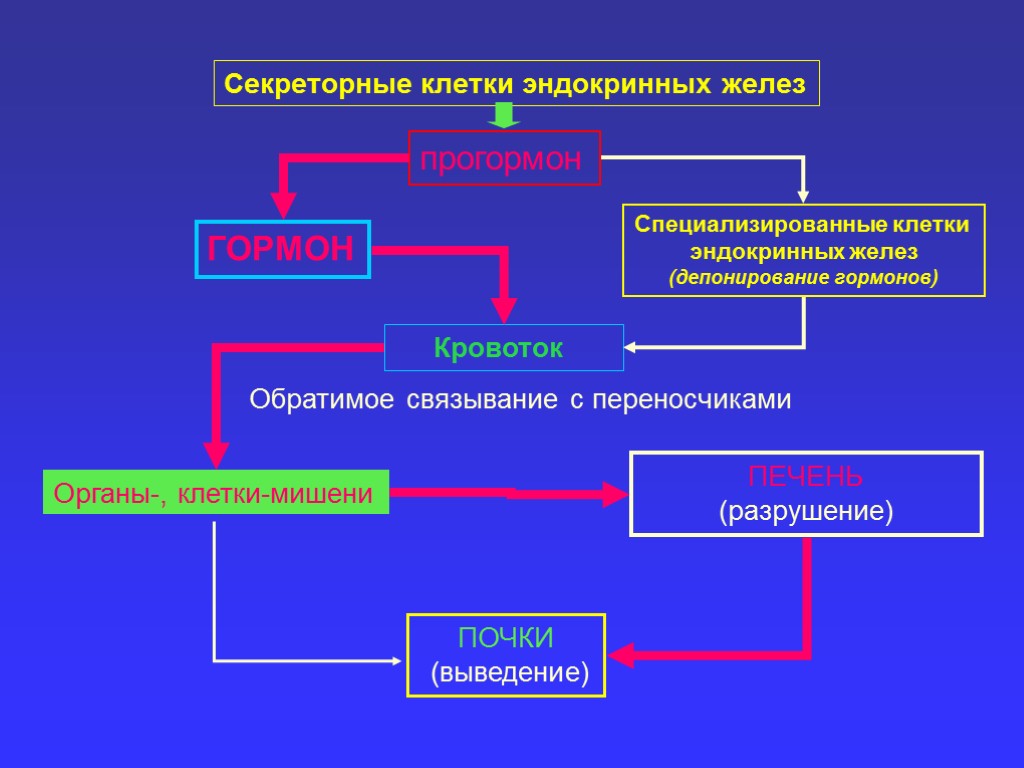 Секреторные клетки эндокринных желез

прогормон

ГОРМОН

Специализированные клетки эндокринных желез (депонирование гормонов)

Кровоток

Обратимое связывание с переносчиками

Органы-, клетки-мишени

ПЕЧЕНЬ
(разрушение)

ПОЧКИ
(выведение)